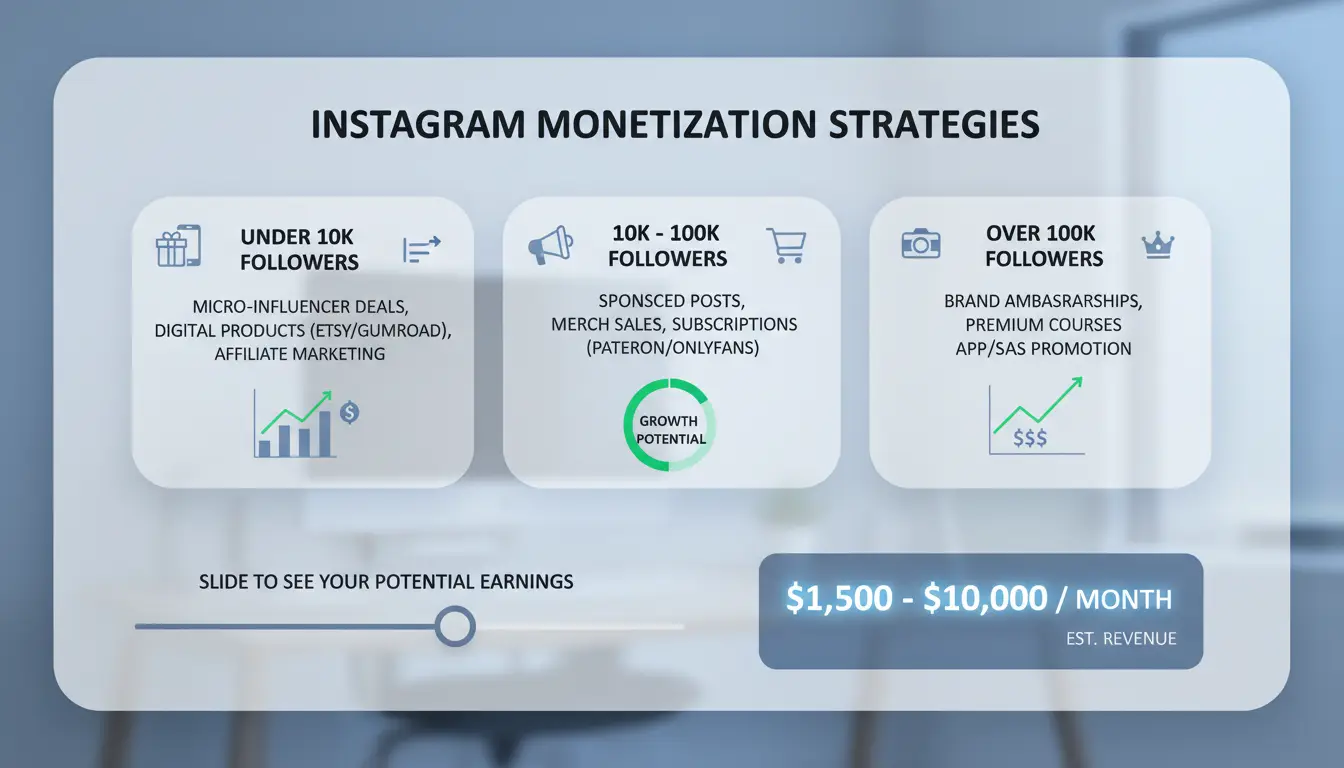 INSTAGRAM MONETIZATION STRATEGIES

UNDER 10K FOLLOWERS

MICRO-INFLUENCER DEALS, DIGITAL PRODUCTS (ETSY/GUMROAD), AFFILIATE MARKETING

$

10K - 100K FOLLOWERS

SPONSCED POSTS, MERCH SALES, SUBSCRIPTIONS (PATERON/ONLYFANS)

GROWTH POTENTIAL

OVER 100K FOLLOWERS

BRAND AMBASRARSHIPS, PREMIUM COURSES APP/SAS PROMOTION

$$$

SLIDE TO SEE YOUR POTENTIAL EARNINGS

$1,500 - $10,000 / MONTH

EST. REVENUE